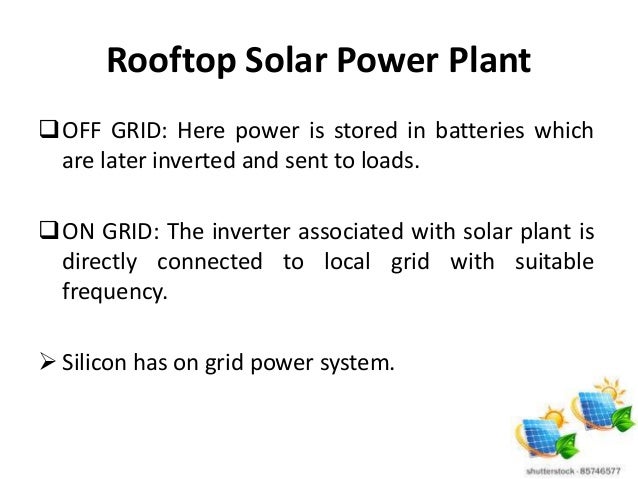 Rooftop Solar Power Plant

❑ OFF GRID: Here power is stored in batteries which are later inverted and sent to loads.

❑ ON GRID: The inverter associated with solar plant is directly connected to local grid with suitable frequency.

➢ Silicon has on grid power system.

shutterstock · 85746577